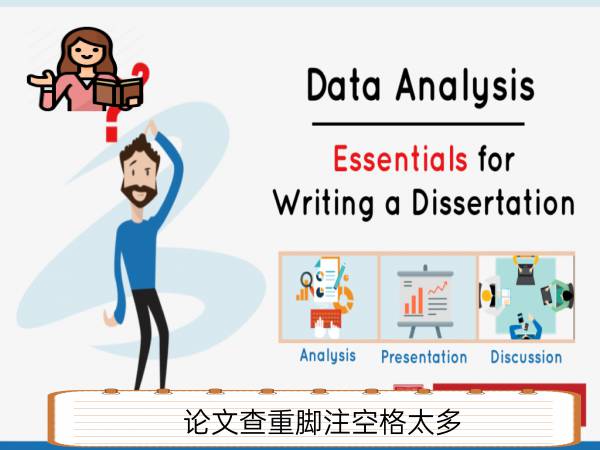 Data Analysis

Essentials for Writing a Dissertation

Analysis
Presentation
Discussion

论文查重脚注空格太多